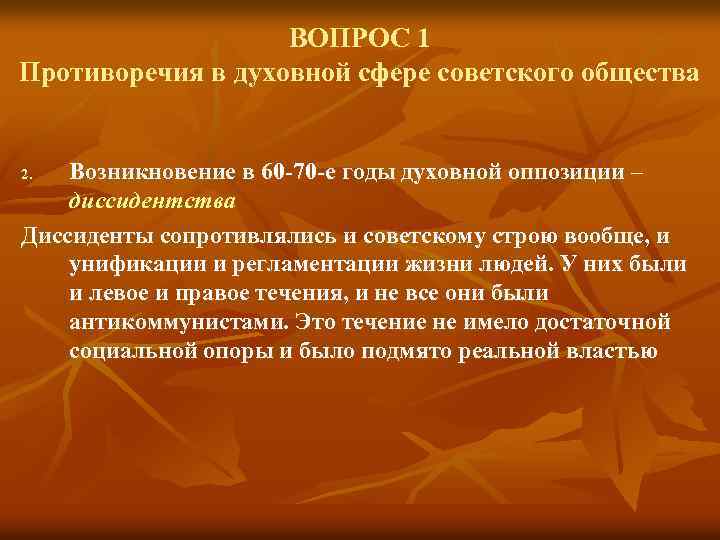 ВОПРОС 1
Противоречия в духовной сфере советского общества

2. Возникновение в 60-70-е годы духовной оппозиции – диссидентства

Диссиденты сопротивлялись и советскому строю вообще, и унификации и регламентации жизни людей. У них были и левое и правое течения, и не все они были антикоммунистами. Это течение не имело достаточной социальной опоры и было подмято реальной властью